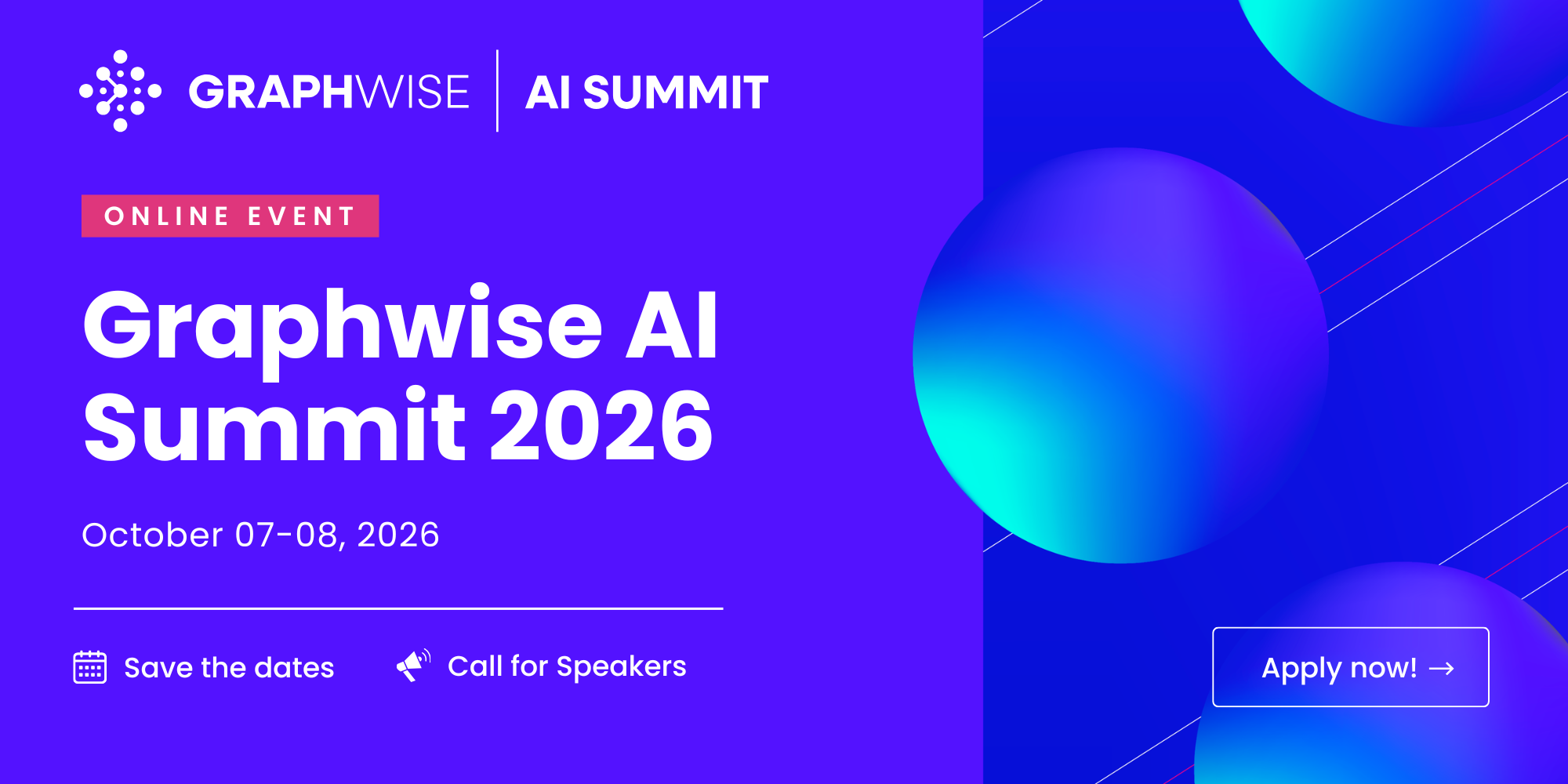 GRAPHWISE | AI SUMMIT

ONLINE EVENT

Graphwise AI Summit 2026

October 07-08, 2026

Save the dates

Call for Speakers

Apply now! →